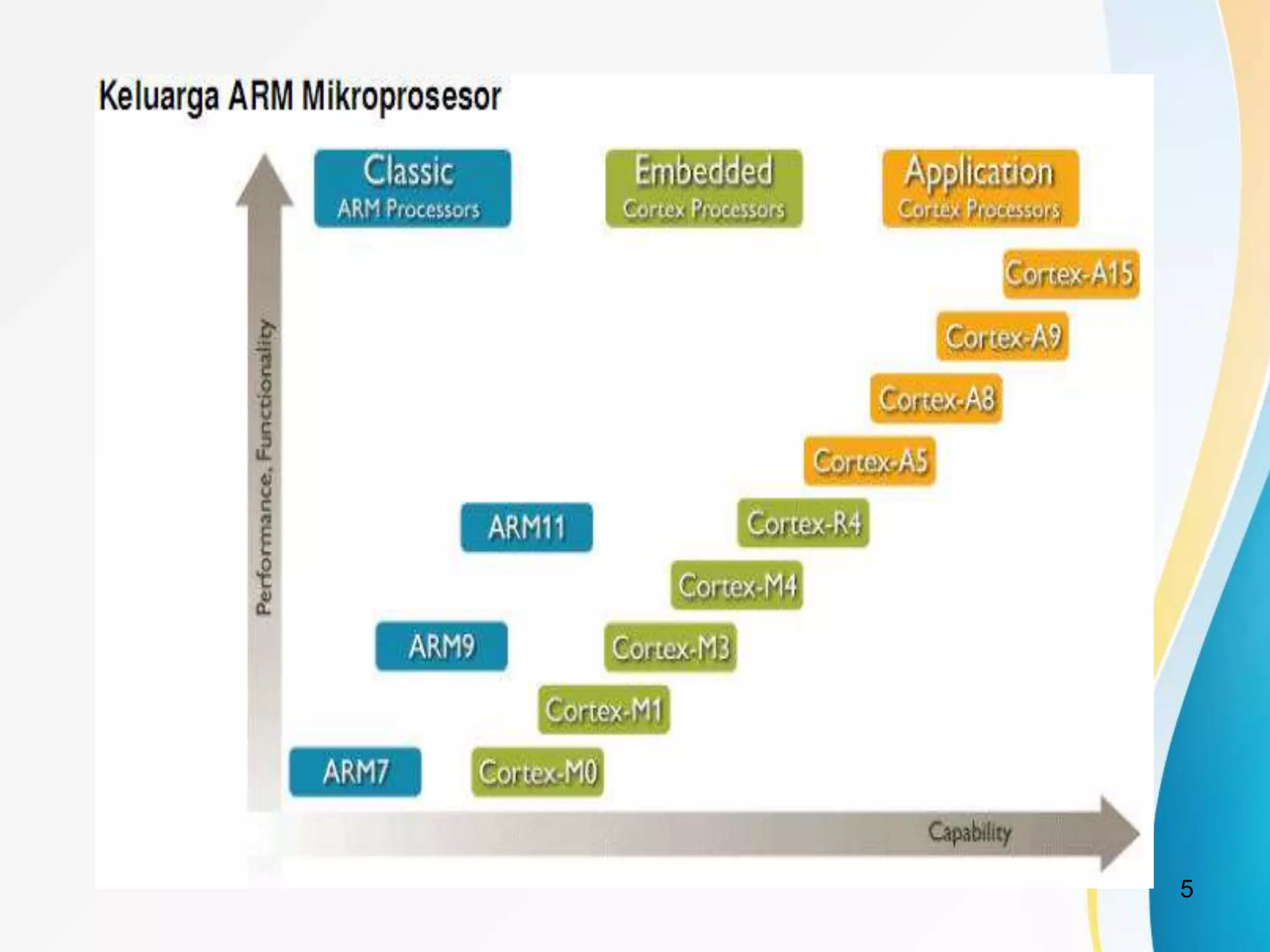 Keluarga ARM Mikroprosesor

Classic
ARM Processors

Embedded
Cortex Processors

Application
Cortex Processors

Cortex-A15

Cortex-A9

Cortex-A8

Cortex-A5

ARM11

Cortex-R4

Cortex-M4

ARM9

Cortex-M3

Cortex-M1

ARM7

Cortex-M0

Performance, Functionality

Capability

5